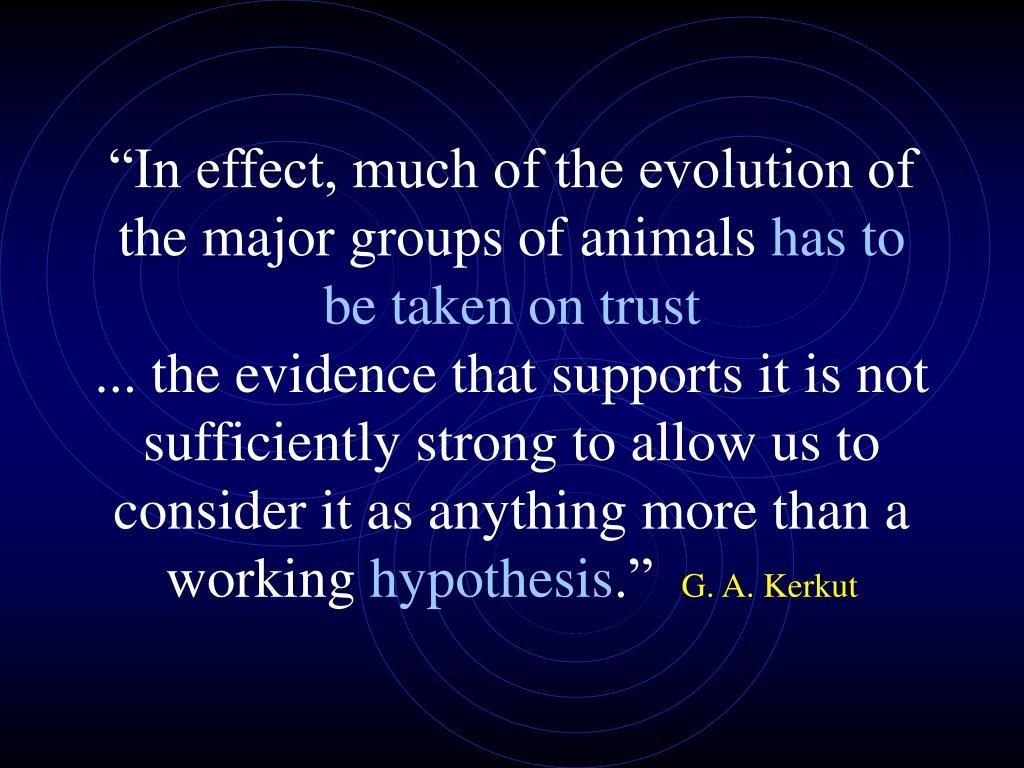 “In effect, much of the evolution of the major groups of animals has to be taken on trust
... the evidence that supports it is not sufficiently strong to allow us to consider it as anything more than a working hypothesis.” G. A. Kerkut